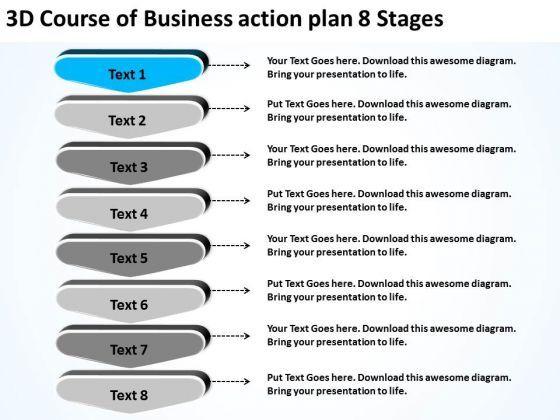 3D Course of Business action plan 8 Stages

Text 1

Your Text Goes here. Download this awesome diagram. Bring your presentation to life.

Text 2

Put Text Goes here. Download this awesome diagram. Bring your presentation to life.

Text 3

Your Text Goes here. Download this awesome diagram. Bring your presentation to life.

Text 4

Put Text Goes here. Download this awesome diagram. Bring your presentation to life.

Text 5

Your Text Goes here. Download this awesome diagram. Bring your presentation to life.

Text 6

Put Text Goes here. Download this awesome diagram. Bring your presentation to life.

Text 7

Your Text Goes here. Download this awesome diagram. Bring your presentation to life.

Text 8

Put Text Goes here. Download this awesome diagram. Bring your presentation to life.